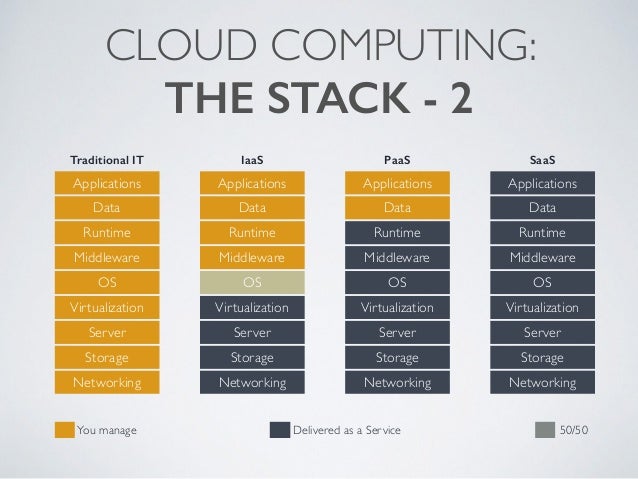 CLOUD COMPUTING:
THE STACK - 2

| Traditional IT | IaaS | PaaS | SaaS |
|---|---|---|---|
| Applications | Applications | Applications | Applications |
| Data | Data | Data | Data |
| Runtime | Runtime | Runtime | Runtime |
| Middleware | Middleware | Middleware | Middleware |
| OS | OS | OS | OS |
| Virtualization | Virtualization | Virtualization | Virtualization |
| Server | Server | Server | Server |
| Storage | Storage | Storage | Storage |
| Networking | Networking | Networking | Networking |

You manage
Delivered as a Service
50/50